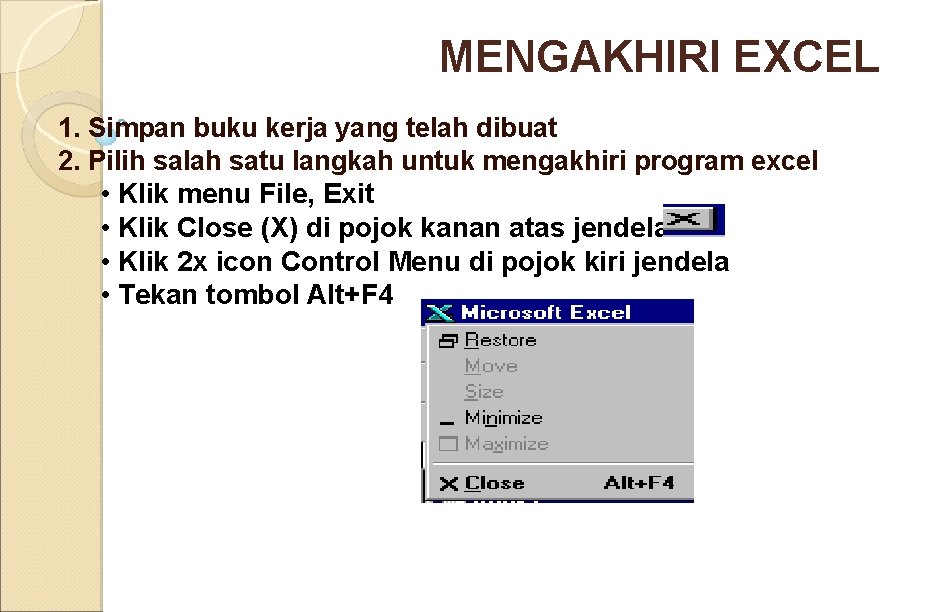 MENGAKHIRI EXCEL

1. Simpan buku kerja yang telah dibuat
2. Pilih salah satu langkah untuk mengakhiri program excel
• Klik menu File, Exit
• Klik Close (X) di pojok kanan atas jendela
• Klik 2x icon Control Menu di pojok kiri jendela
• Tekan tombol Alt+F4

Microsoft Excel
Restore
Move
Size
Minimize
Maximize
Close Alt+F4